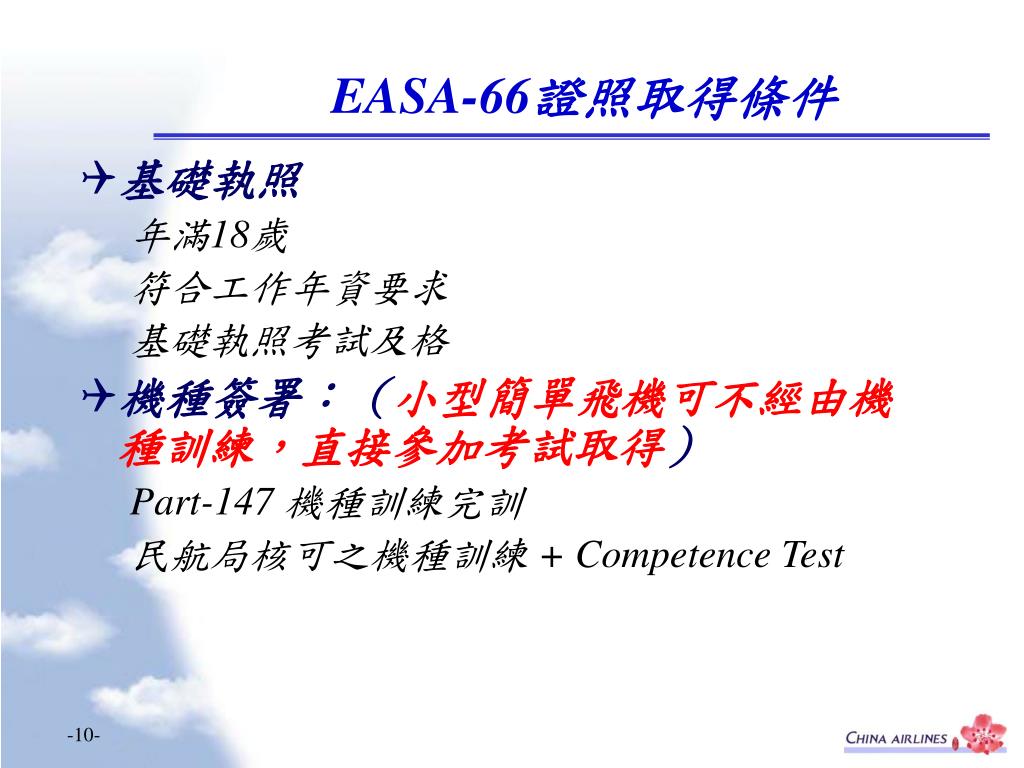 EASA-66證照取得條件

基礎執照
年滿18歲
符合工作年資要求
基礎執照考試及格

機種簽署：（小型簡單飛機可不經由機種訓練，直接參加考試取得）
Part-147 機種訓練完訓
民航局核可之機種訓練 + Competence Test

-10-

CHINA AIRLINES